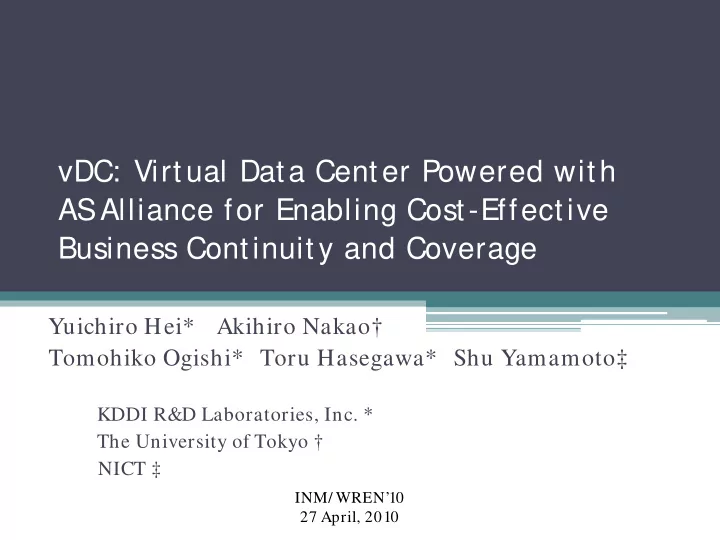 vDC: Virtual Data Center Powered with AS Alliance for Enabling Cost-Effective Business Continuity and Coverage

Yuichiro Hei* Akihiro Nakao†
Tomohiko Ogishi* Toru Hasegawa* Shu Yamamoto‡

KDDI R&D Laboratories, Inc. *
The University of Tokyo †
NICT ‡

INM/WREN'10
27 April, 2010